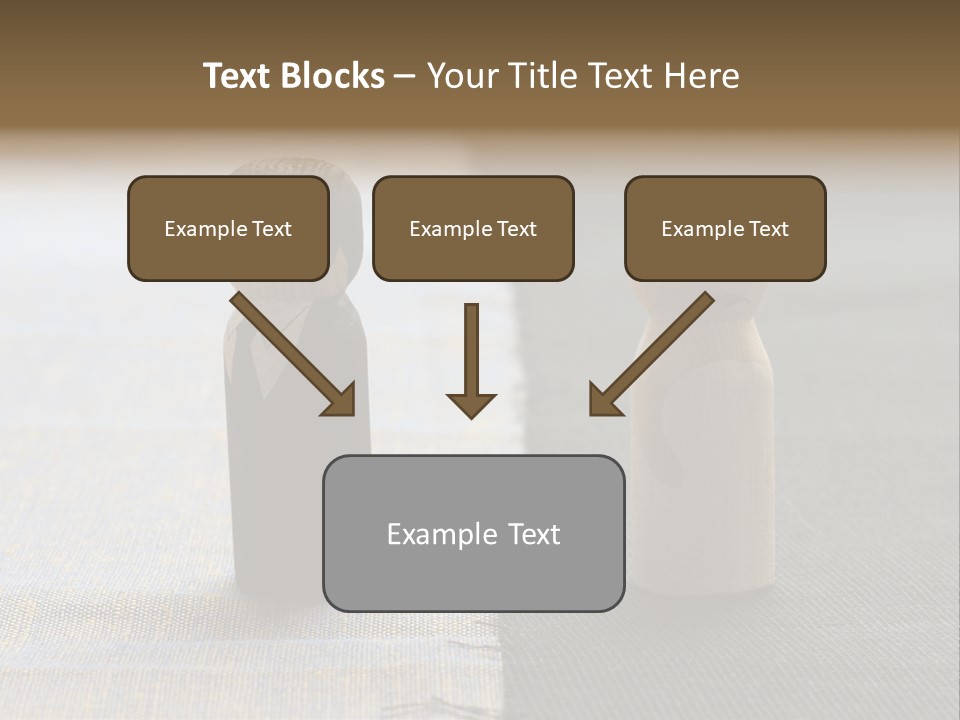 Text Blocks – Your Title Text Here

Example Text

Example Text

Example Text

Example Text